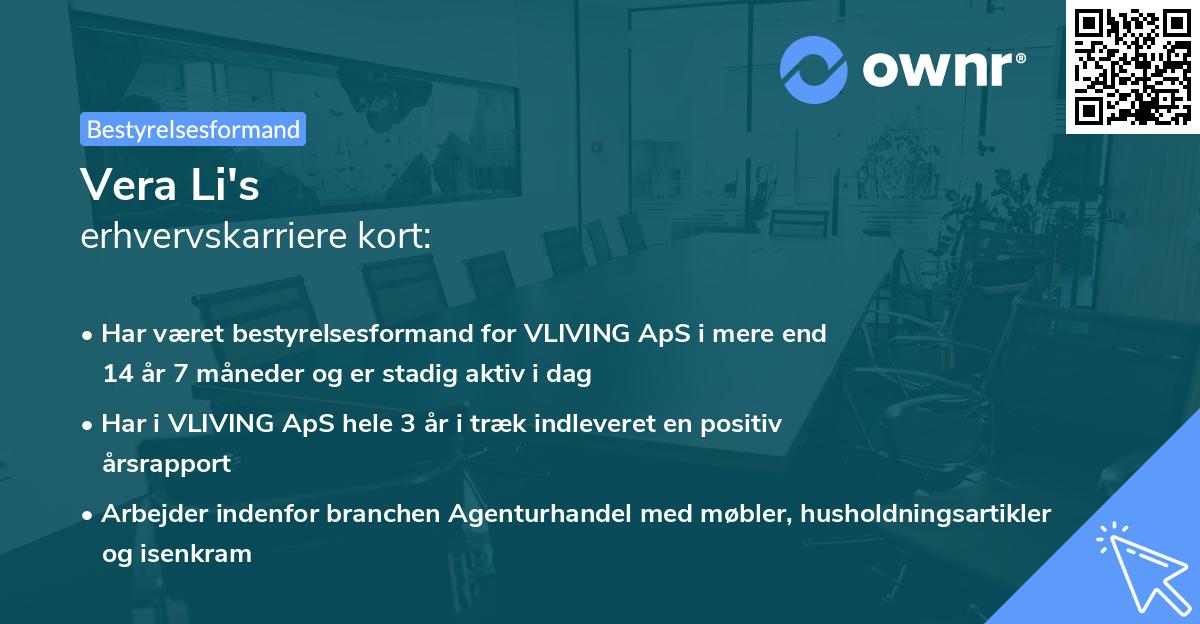 ownr®

Bestyrelsesformand

Vera Li's
erhvervskarriere kort:

• Har været bestyrelsesformand for VLIVING ApS i mere end 14 år 7 måneder og er stadig aktiv i dag

• Har i VLIVING ApS hele 3 år i træk indleveret en positiv årsrapport

• Arbejder indenfor branchen Agenturhandel med møbler, husholdningsartikler og isenkram